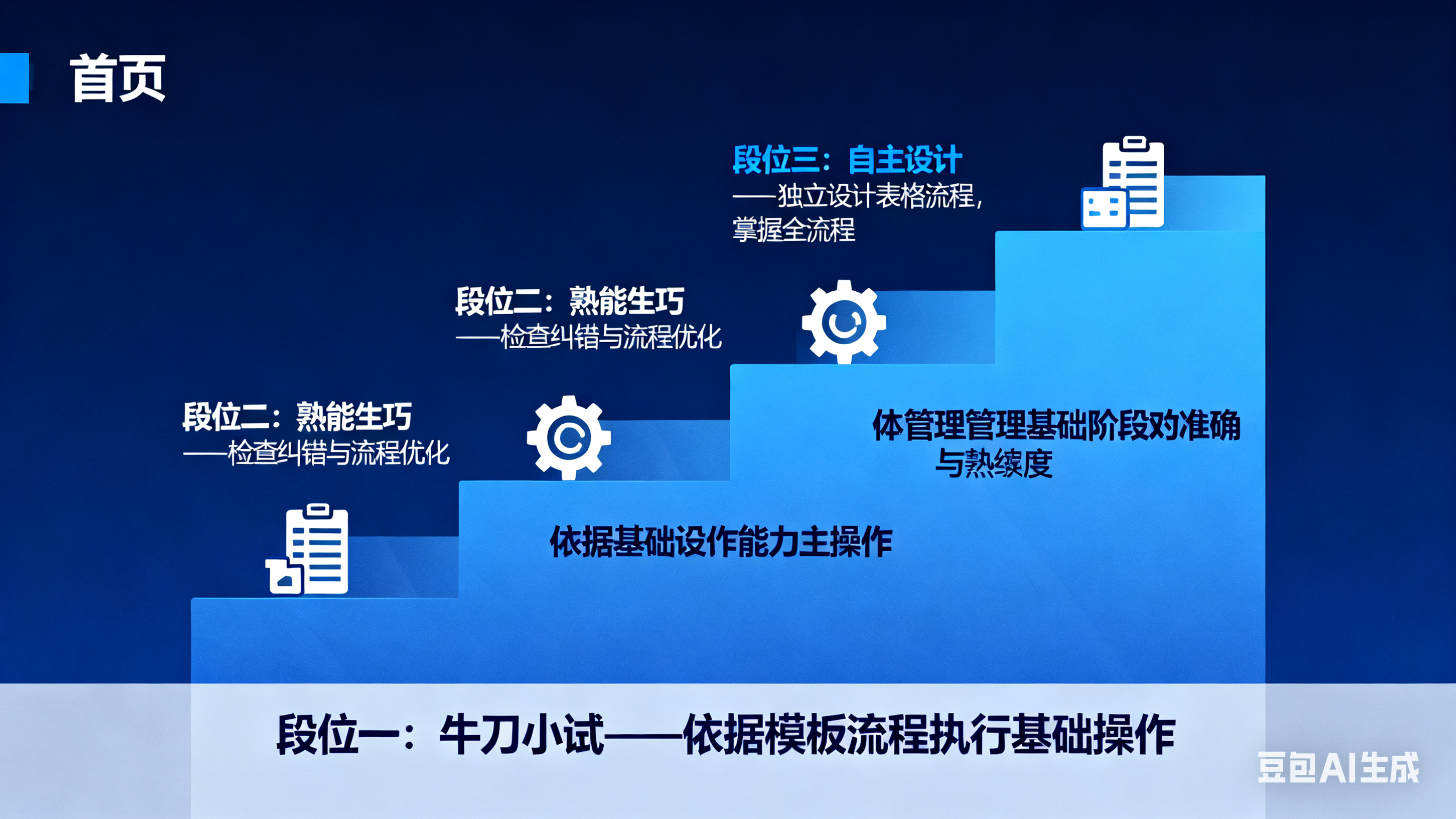 首页

段位三：自主设计
——独立设计表格流程，掌握全流程

段位二：熟能生巧
——检查纠错与流程优化

段位二：熟能生巧
——检查纠错与流程优化

体管理管理基础阶段对准确与熟练度

依据基础设作能力主操作

段位一：牛刀小试——依据模板流程执行基础操作

豆包AI生成